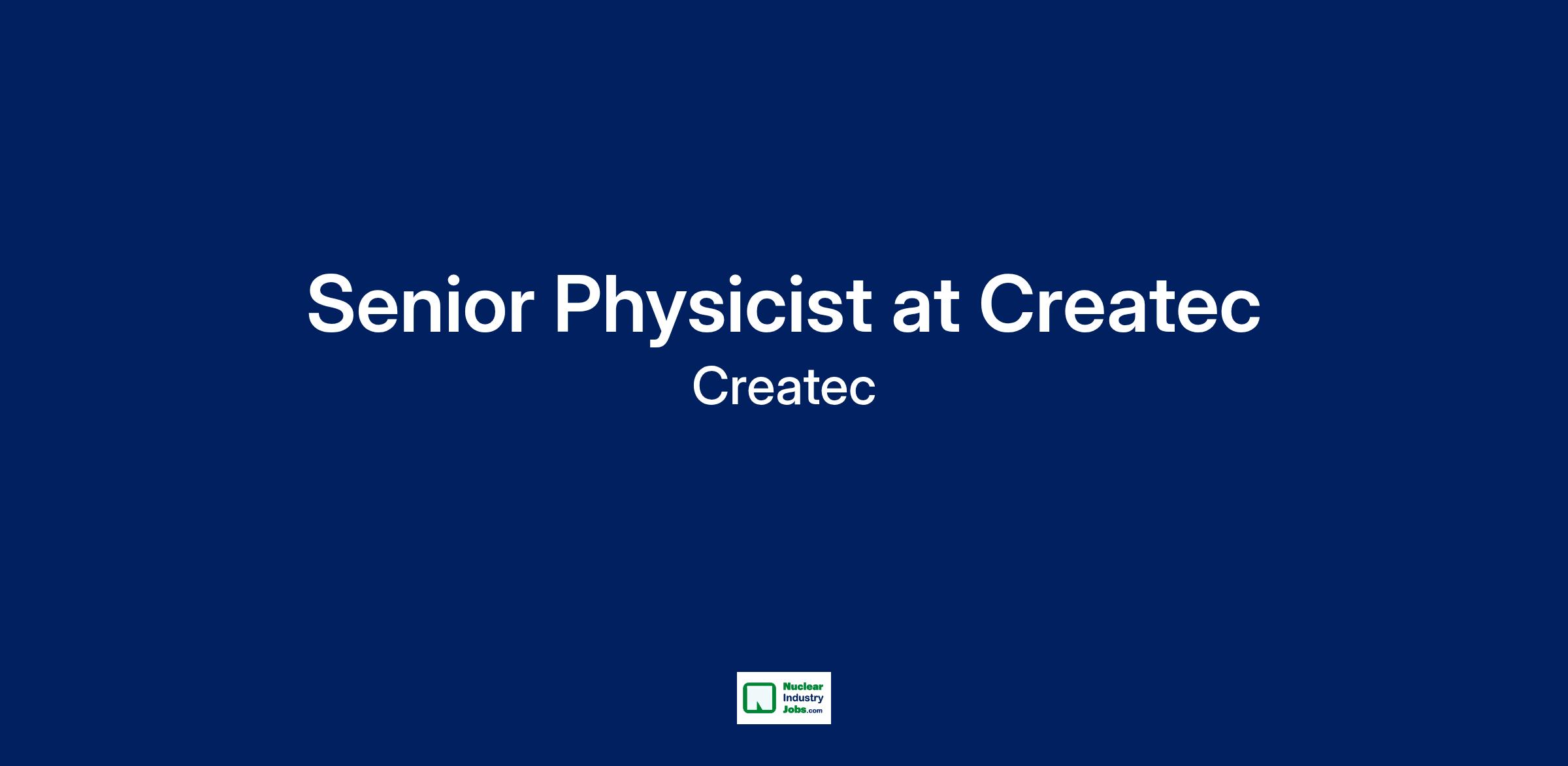 Senior Physicist at Createc

Createc

Nuclear
Industry
Jobs.com